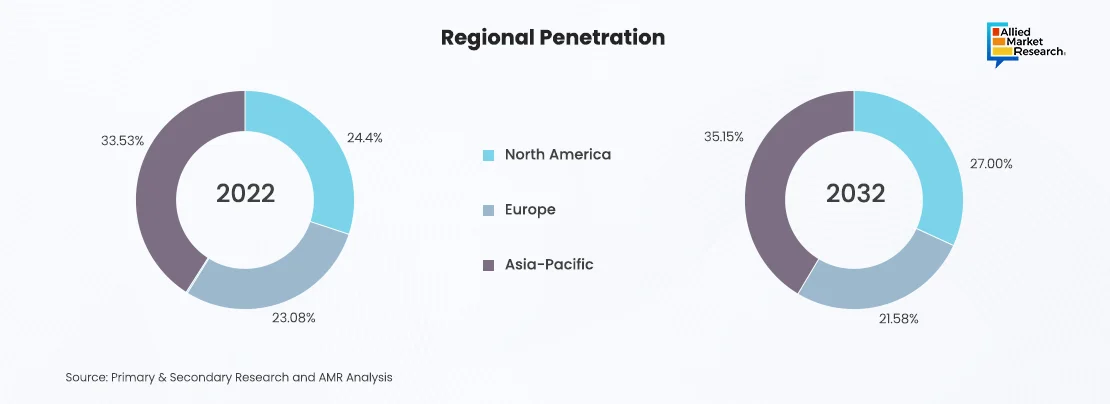 Regional Penetration

Allied Market Research

33.53%

24.4%

2022

23.08%

North America

Europe

Asia-Pacific

35.15%

27.00%

2032

21.58%

Source: Primary & Secondary Research and AMR Analysis